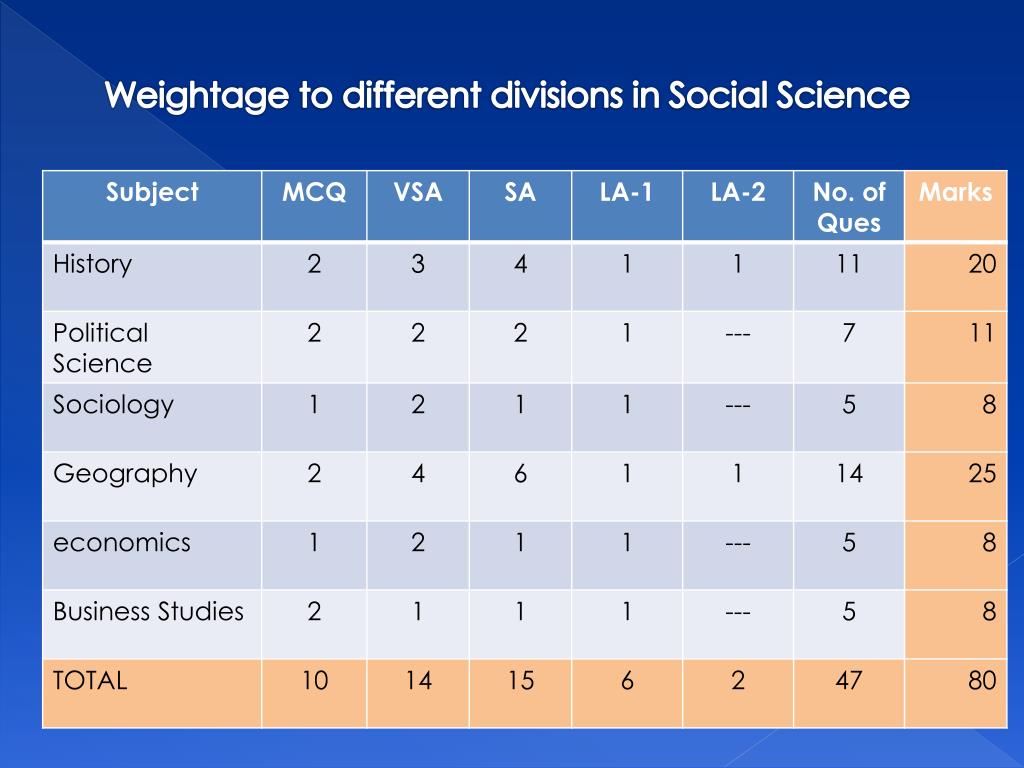 Weightage to different divisions in Social Science

| Subject | MCQ | VSA | SA | LA-1 | LA-2 | No. of Ques | Marks |
|---|---|---|---|---|---|---|---|
| History | 2 | 3 | 4 | 1 | 1 | 11 | 20 |
| Political Science | 2 | 2 | 2 | 1 | --- | 7 | 11 |
| Sociology | 1 | 2 | 1 | 1 | --- | 5 | 8 |
| Geography | 2 | 4 | 6 | 1 | 1 | 14 | 25 |
| economics | 1 | 2 | 1 | 1 | --- | 5 | 8 |
| Business Studies | 2 | 1 | 1 | 1 | --- | 5 | 8 |
| TOTAL | 10 | 14 | 15 | 6 | 2 | 47 | 80 |